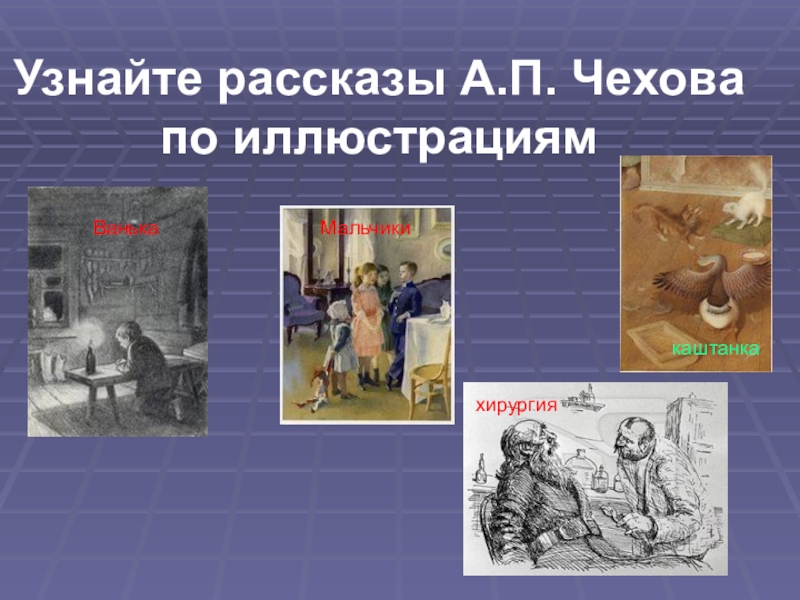 Узнайте рассказы А.П. Чехова по иллюстрациям

Ванька

Мальчики

каштанка

хирургия